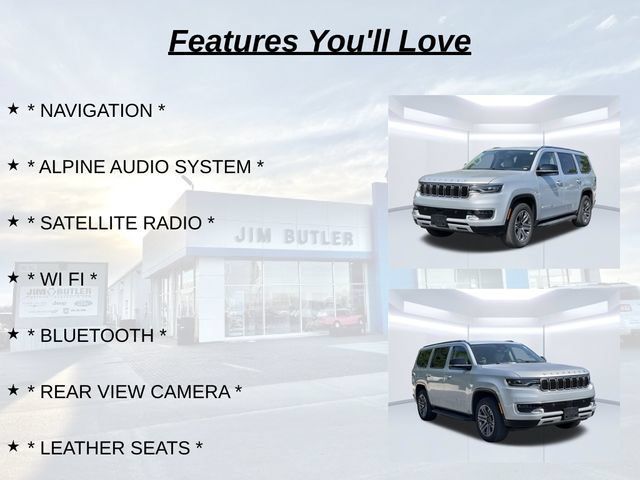 Features You'll Love

★ * NAVIGATION *

★ * ALPINE AUDIO SYSTEM *

★ * SATELLITE RADIO *

★ * WI FI *

★ * BLUETOOTH *

★ * REAR VIEW CAMERA *

★ * LEATHER SEATS *

JIM BUTLER

JIM BUTLER